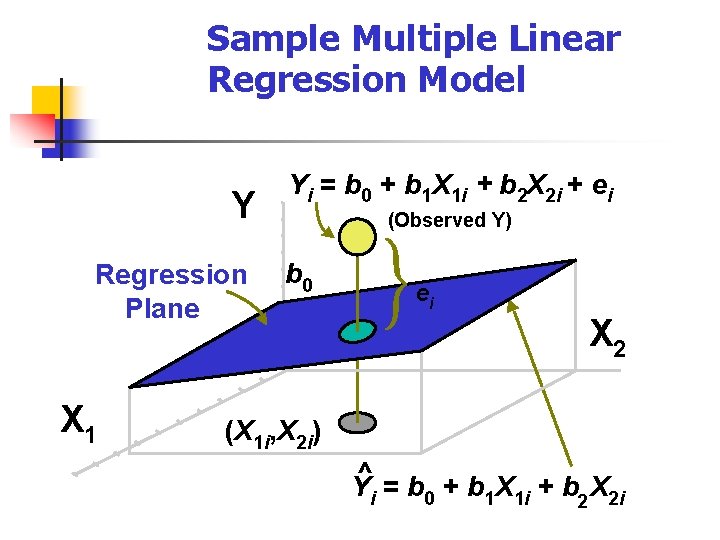 Sample Multiple Linear Regression Model

$Y_i = b_0 + b_1X_{1i} + b_2X_{2i} + e_i$

Y

(Observed Y)

Regression Plane

$b_0$

$e_i$

$X_2$

$X_1$

$(X_{1i}, X_{2i})$

$\hat{Y}_i = b_0 + b_1X_{1i} + b_2X_{2i}$